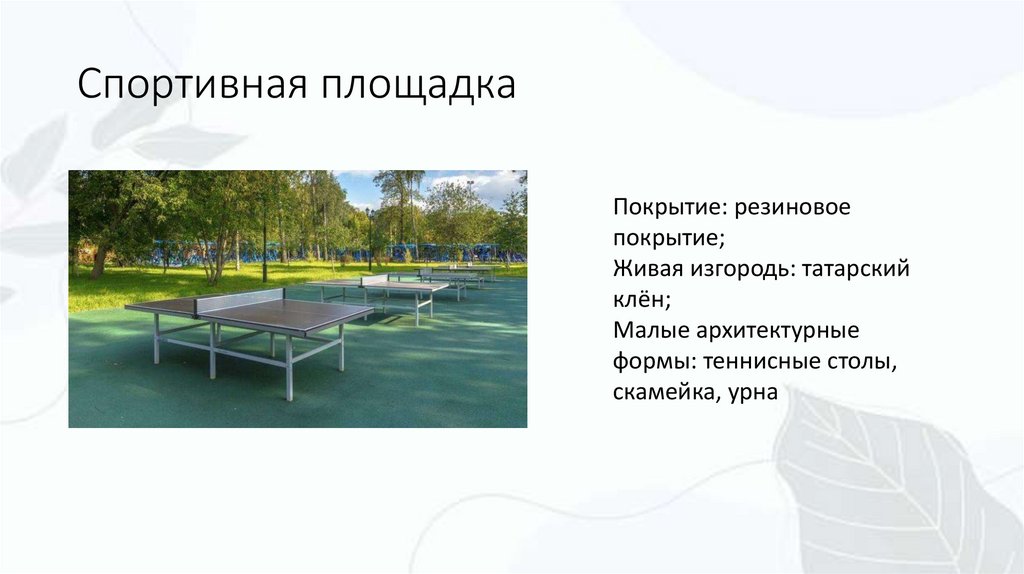 Спортивная площадка

Покрытие: резиновое покрытие;
Живая изгородь: татарский клён;
Малые архитектурные формы: теннисные столы, скамейка, урна